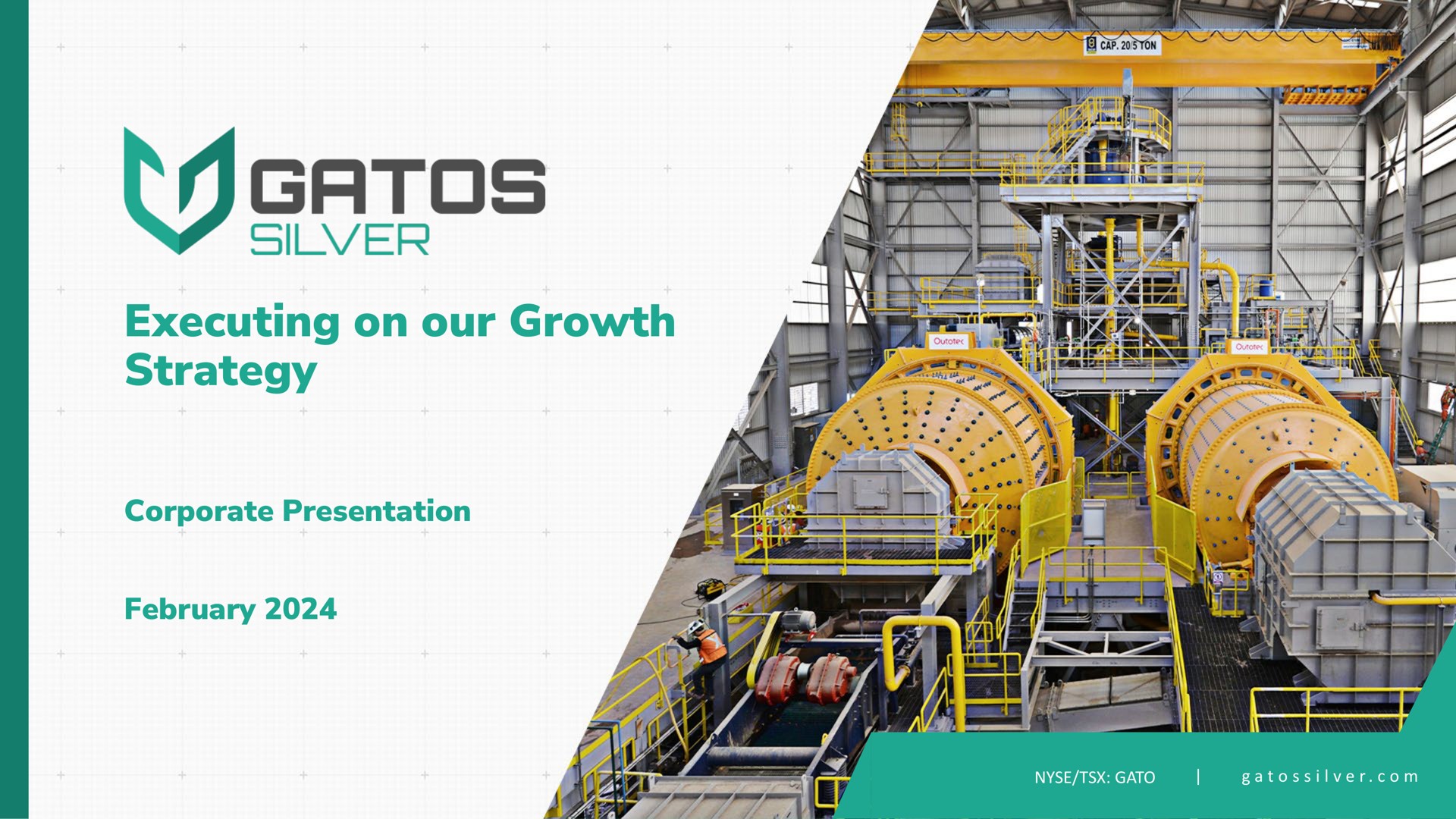 GATOS
SILVER

Executing on our Growth Strategy

Corporate Presentation

February 2024

CAP. 20/5 TON

Outotec

Outotec

NYSE/TSX: GATO | gatossilver.com